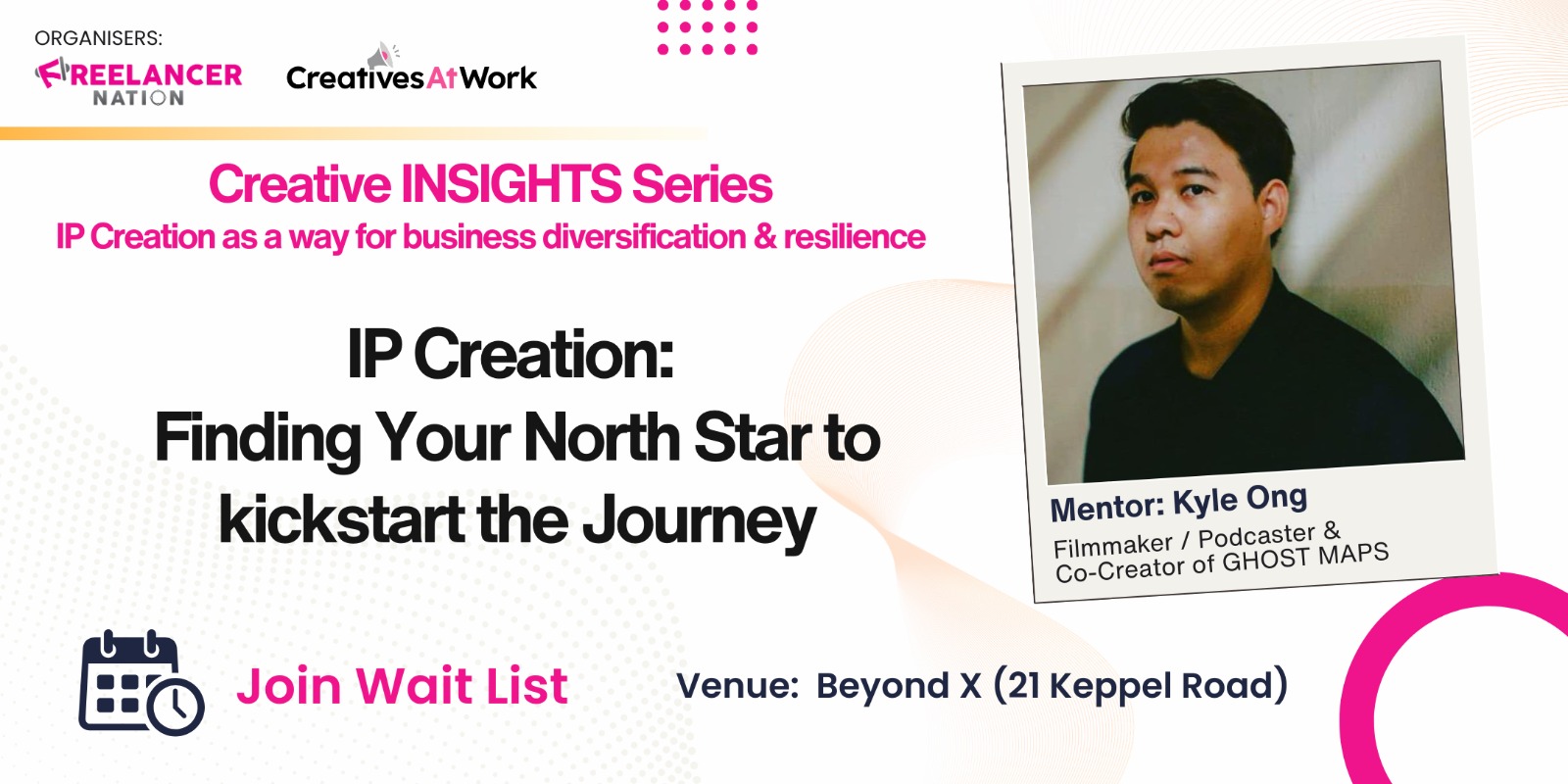 ORGANISERS:
FREELANCER NATION
CreativesAtWork

Creative INSIGHTS Series
IP Creation as a way for business diversification & resilience

IP Creation:
Finding Your North Star to kickstart the Journey

Mentor: Kyle Ong
Filmmaker / Podcaster & Co-Creator of GHOST MAPS

Join Wait List

Venue: Beyond X (21 Keppel Road)